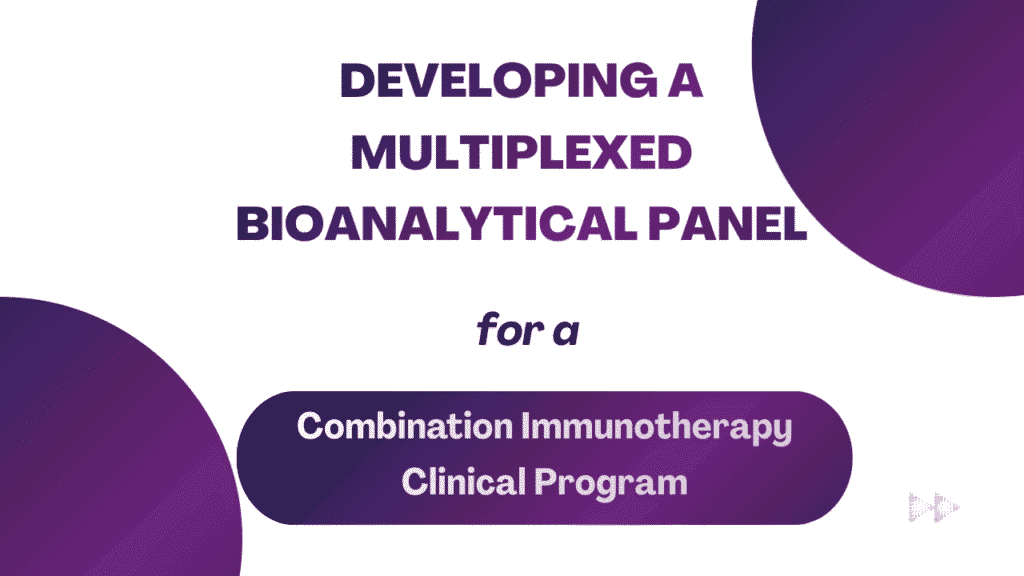 DEVELOPING A MULTIPLEXED BIOANALYTICAL PANEL

for a

Combination Immunotherapy Clinical Program